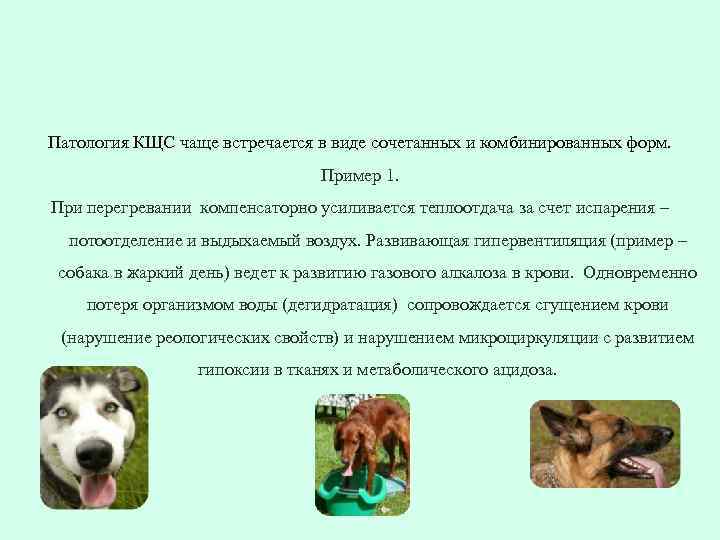 Патология КЩС чаще встречается в виде сочетанных и комбинированных форм.

Пример 1.

При перегревании компенсаторно усиливается теплоотдача за счет испарения – потоотделение и выдыхаемый воздух. Развивающая гипервентиляция (пример – собака в жаркий день) ведет к развитию газового алкалоза в крови. Одновременно потеря организмом воды (дегидратация) сопровождается сгущением крови (нарушение реологических свойств) и нарушением микроциркуляции с развитием гипоксии в тканях и метаболического ацидоза.